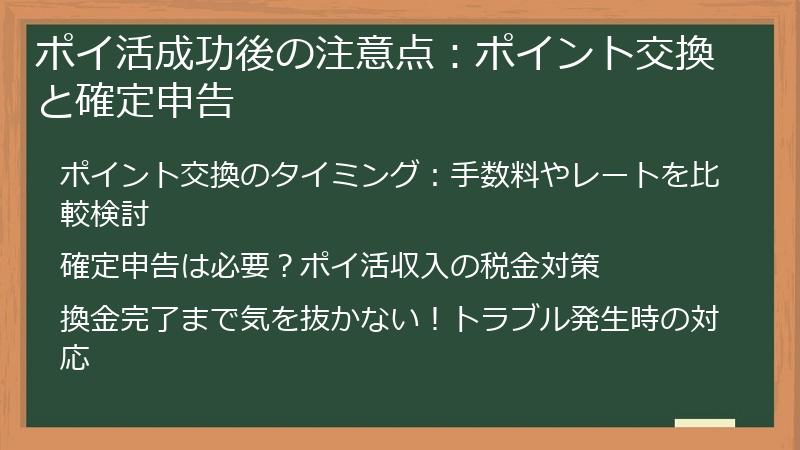 ポイ活成功後の注意点：ポイント交換と確定申告

ポイント交換のタイミング：手数料やレートを比較検討

確定申告は必要？ポイ活収入の税金対策

換金完了まで気を抜かない！トラブル発生時の対応